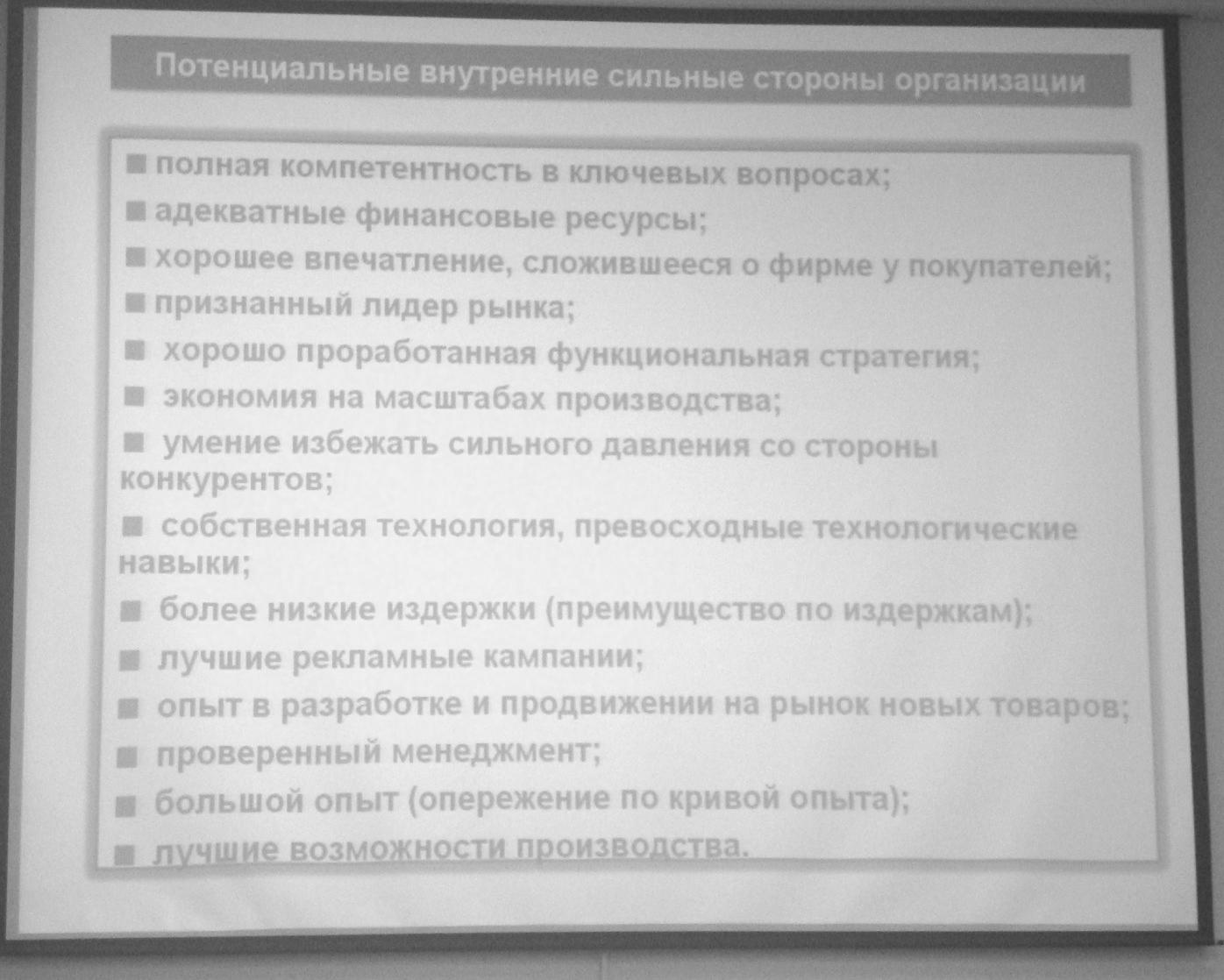 Потенциальные внутренние сильные стороны организации

■ полная компетентность в ключевых вопросах;
■ адекватные финансовые ресурсы;
■ хорошее впечатление, сложившееся о фирме у покупателей;
■ признанный лидер рынка;
■ хорошо проработанная функциональная стратегия;
■ экономия на масштабах производства;
■ умение избежать сильного давления со стороны конкурентов;
■ собственная технология, превосходные технологические навыки;
■ более низкие издержки (преимущество по издержкам);
■ лучшие рекламные кампании;
■ опыт в разработке и продвижении на рынок новых товаров;
■ проверенный менеджмент;
■ большой опыт (опережение по кривой опыта);
■ лучшие возможности производства.